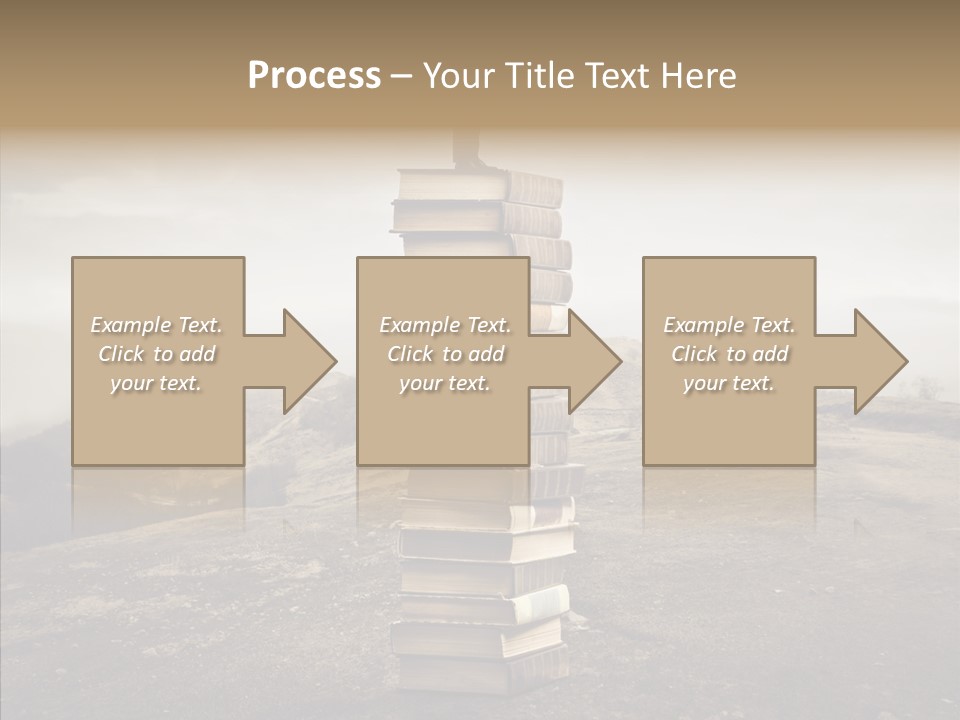 Process – Your Title Text Here

Example Text. Click to add your text.

Example Text. Click to add your text.

Example Text. Click to add your text.